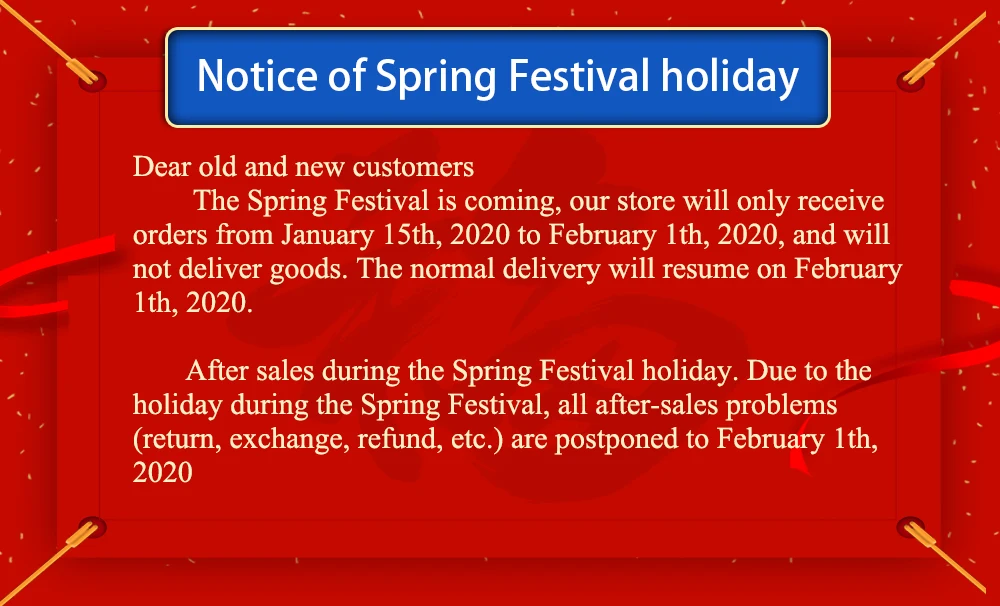 Notice of Spring Festival holiday

Dear old and new customers

The Spring Festival is coming, our store will only receive orders from January 15th, 2020 to February 1th, 2020, and will not deliver goods. The normal delivery will resume on February 1th, 2020.

After sales during the Spring Festival holiday. Due to the holiday during the Spring Festival, all after-sales problems (return, exchange, refund, etc.) are postponed to February 1th, 2020